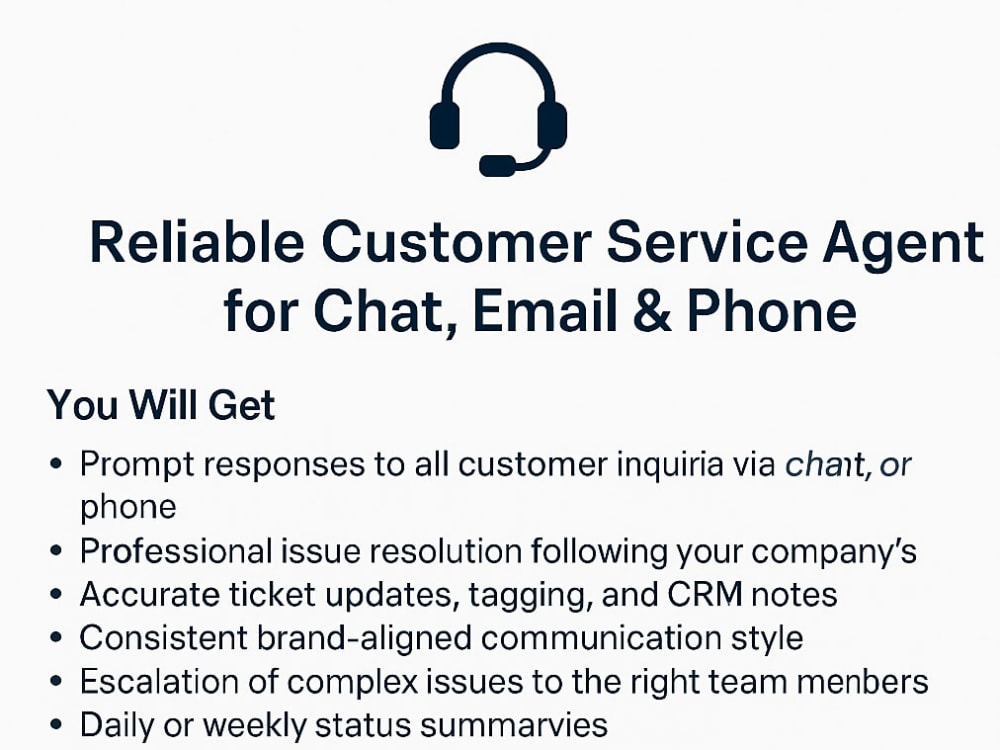 Reliable Customer Service Agent for Chat, Email & Phone

You Will Get

• Prompt responses to all customer inquiria via chaıt, or phone
• Professional issue resolution following your company's
• Accurate ticket updates, tagging, and CRM notes
• Consistent brand-aligned communication style
• Escalation of complex issues to the right team menbers
• Daily or weekly status summarvies